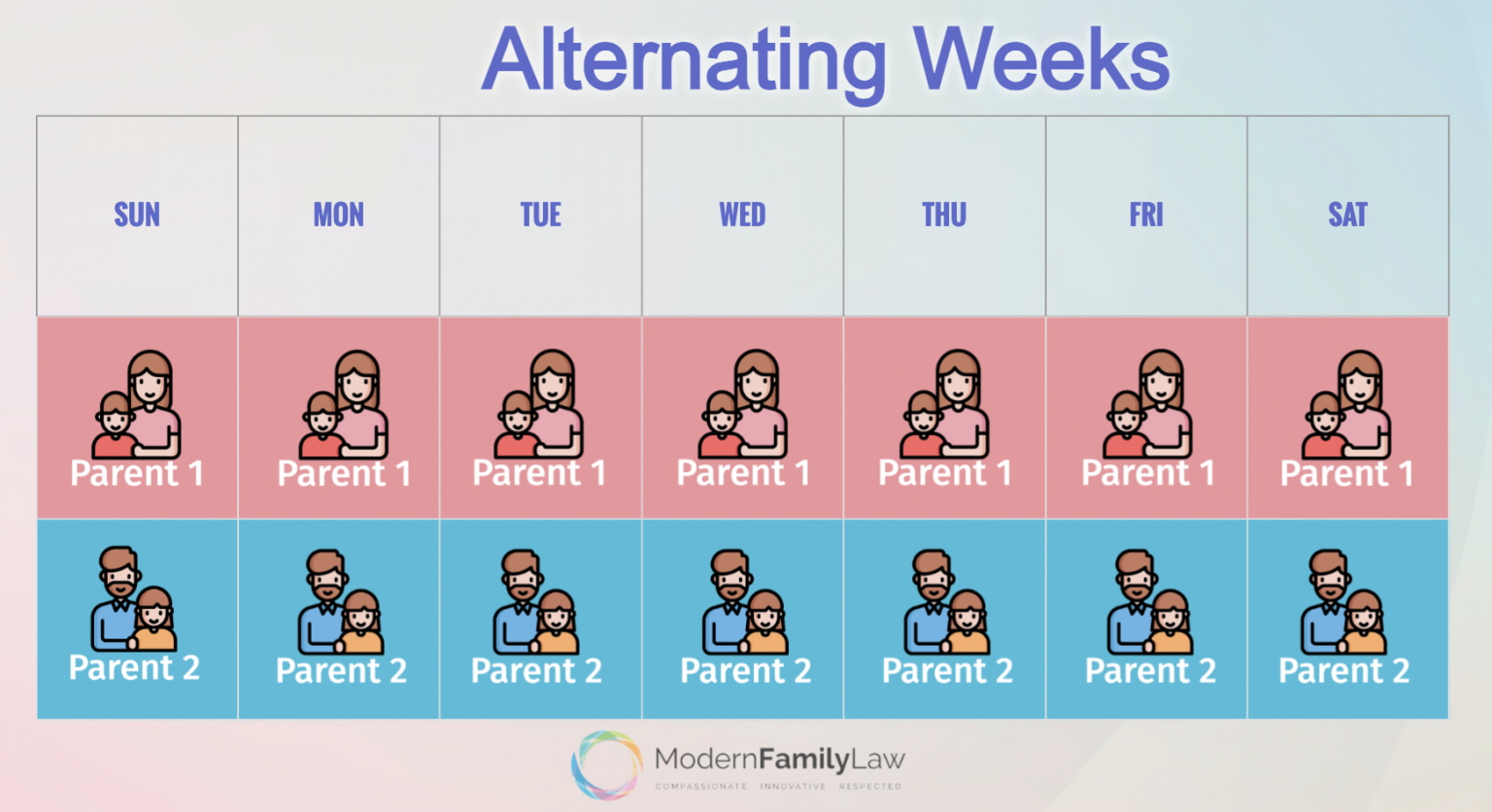 Alternating Weeks

| SUN | MON | TUE | WED | THU | FRI | SAT |
|---|---|---|---|---|---|---|
| Parent 1 | Parent 1 | Parent 1 | Parent 1 | Parent 1 | Parent 1 | Parent 1 |
| Parent 2 | Parent 2 | Parent 2 | Parent 2 | Parent 2 | Parent 2 | Parent 2 |

ModernFamilyLaw
COMPASSIONATE INNOVATIVE RESPECTED